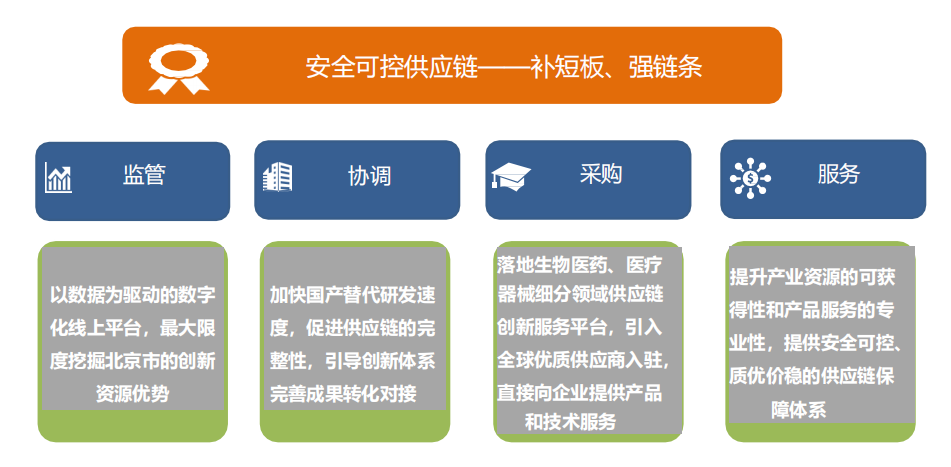 安全可控供应链——补短板、强链条

监管

协调

采购

服务

以数据为驱动的数字化线上平台，最大限度挖掘北京市的创新资源优势

加快国产替代研发速度，促进供应链的完整性，引导创新体系完善成果转化对接

落地生物医药、医疗器械细分领域供应链创新服务平台，引入全球优质供应商入驻，直接向企业提供产品和技术服务

提升产业资源的可获得性和产品服务的专业性，提供安全可控、质优价稳的供应链保障体系